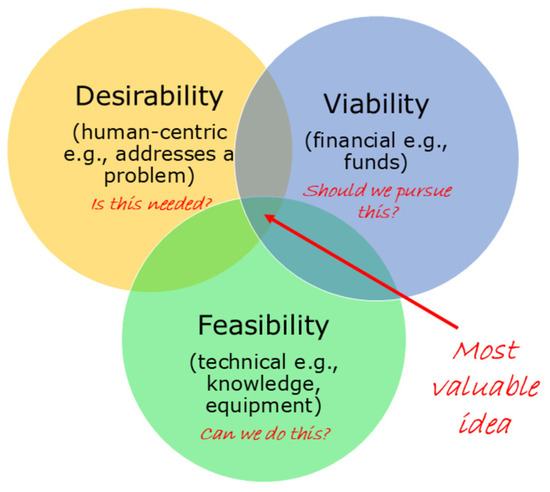 Desirability
(human-centric e.g., addresses a problem)
Is this needed?

Viability
(financial e.g., funds)
Should we pursue this?

Feasibility
(technical e.g., knowledge, equipment)
Can we do this?

Most valuable idea